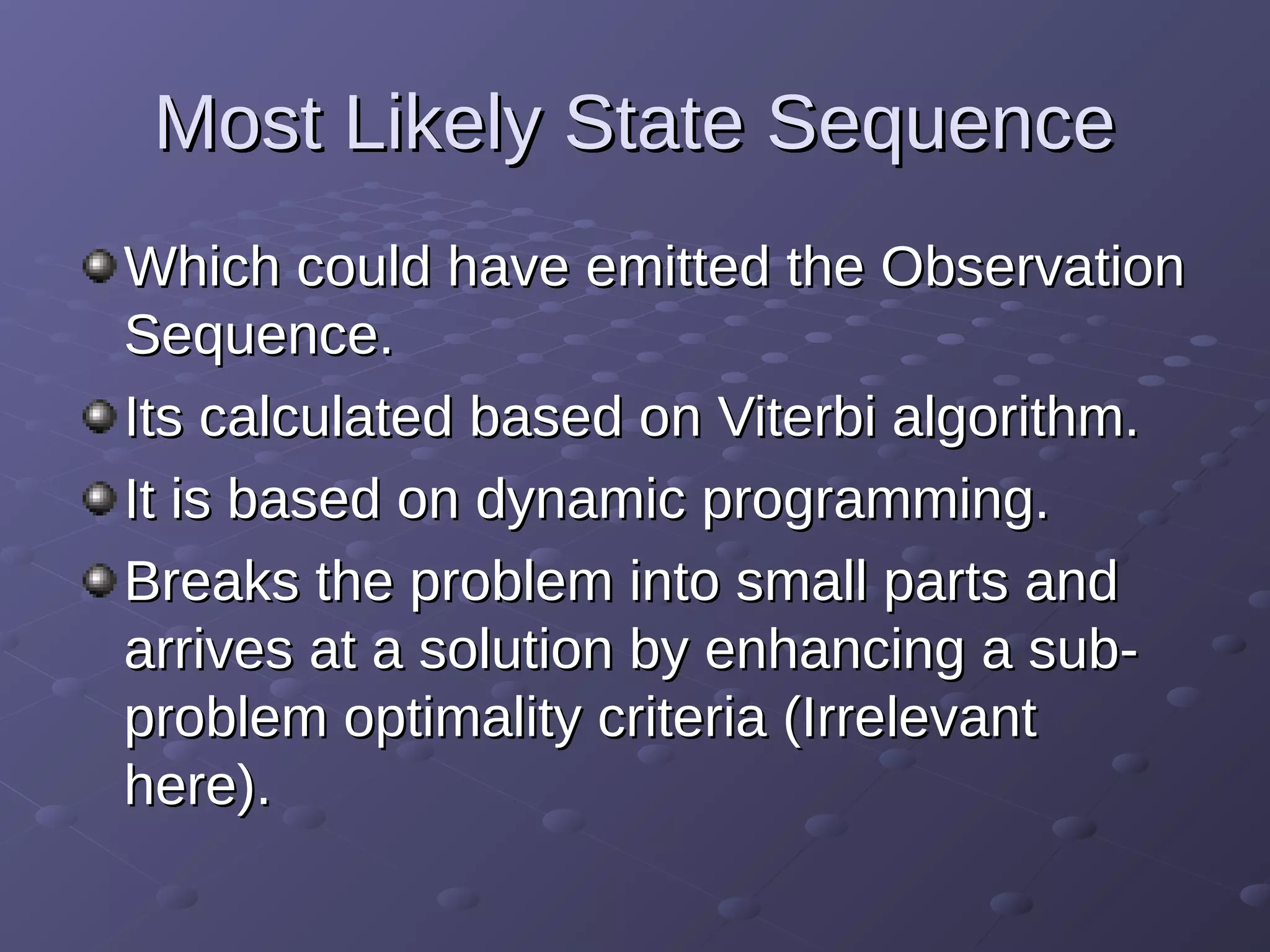 Most Likely State Sequence

Which could have emitted the Observation Sequence.

Its calculated based on Viterbi algorithm.

It is based on dynamic programming.

Breaks the problem into small parts and arrives at a solution by enhancing a sub-problem optimality criteria (Irrelevant here).